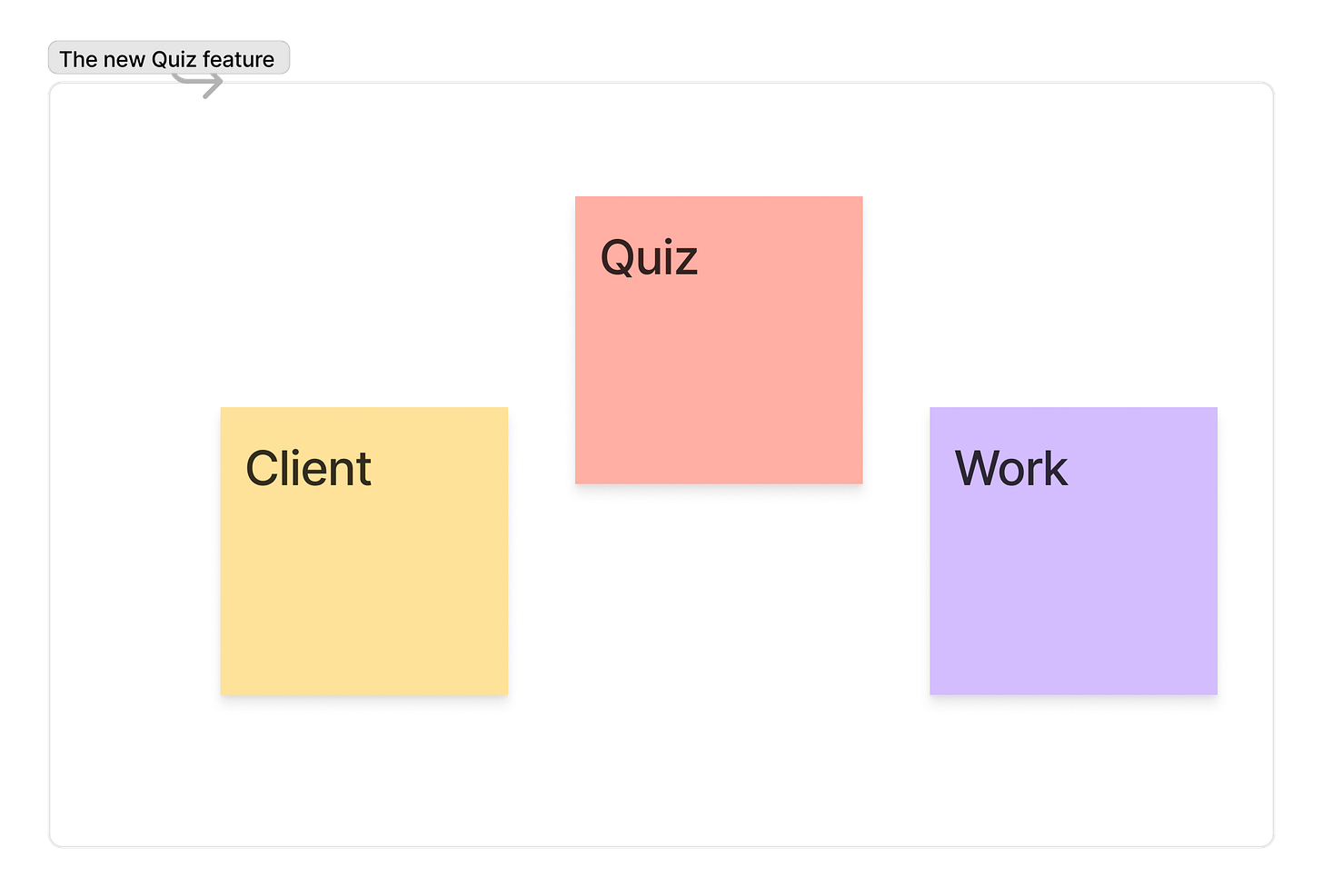 The new Quiz feature

Quiz

Client

Work